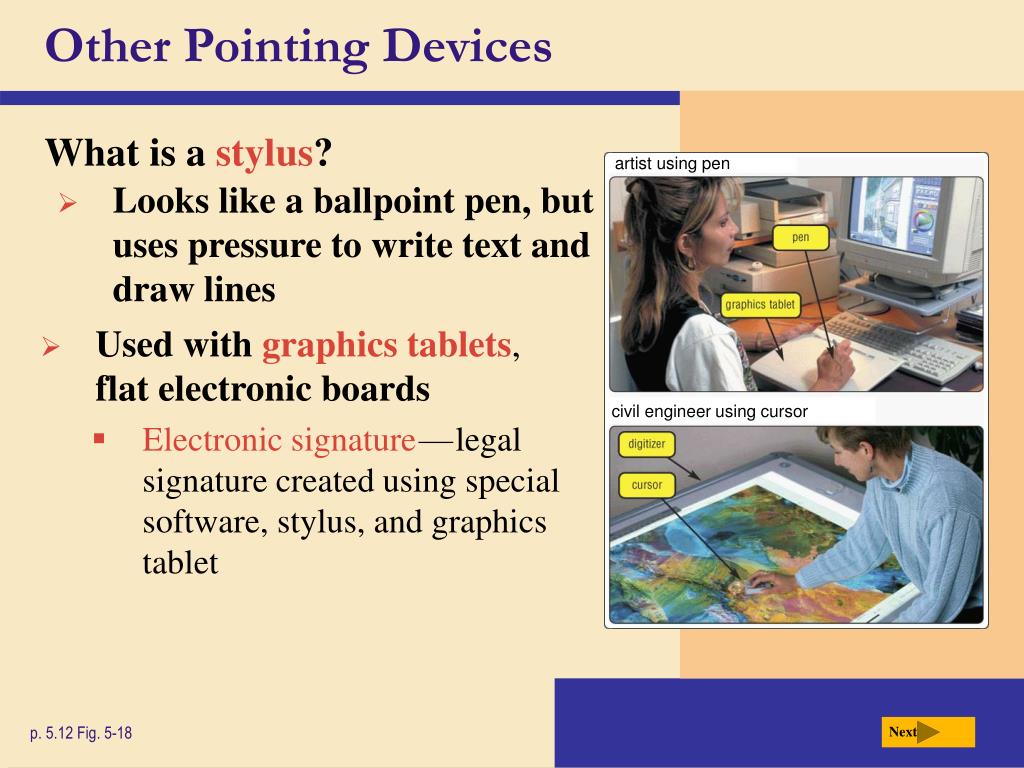 Other Pointing Devices

What is a stylus?

Looks like a ballpoint pen, but uses pressure to write text and draw lines

Used with graphics tablets, flat electronic boards

Electronic signature—legal signature created using special software, stylus, and graphics tablet

artist using pen

pen

graphics tablet

civil engineer using cursor

digitizer

cursor

p. 5.12 Fig. 5-18

Next